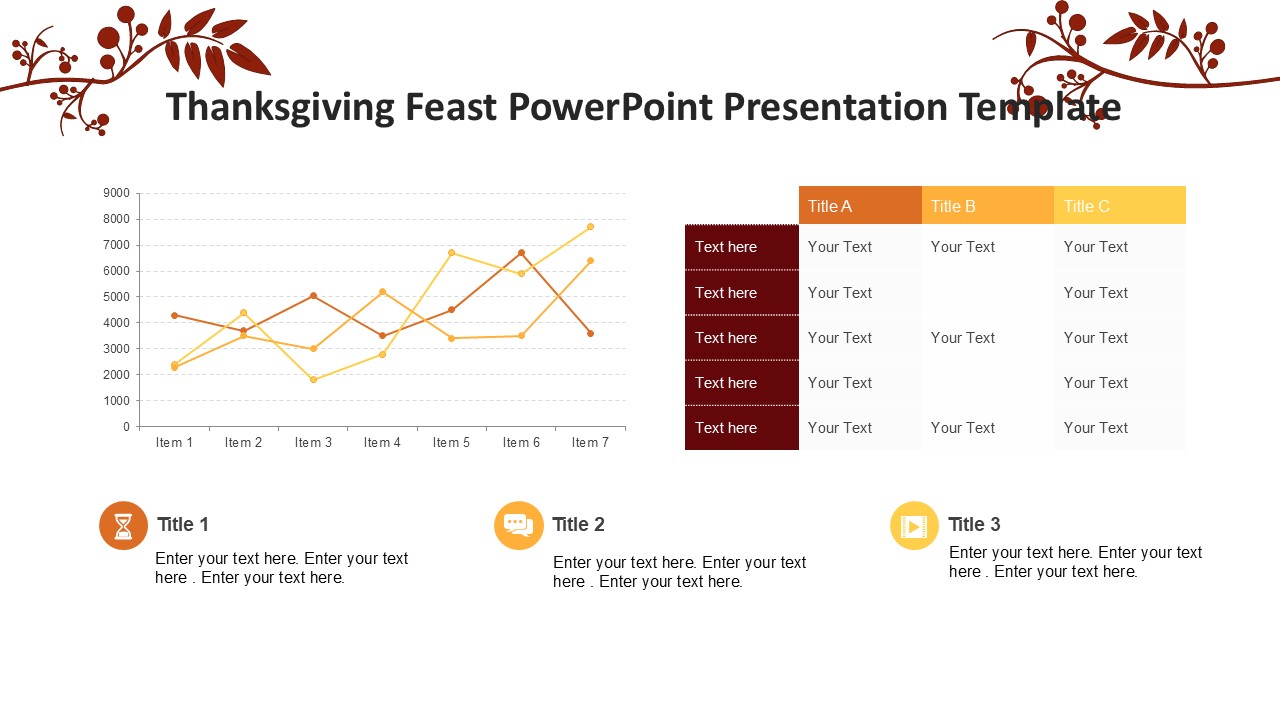 Thanksgiving Feast PowerPoint Presentation Template

9000
8000
7000
6000
5000
4000
3000
2000
1000
0

Item 1 Item 2 Item 3 Item 4 Item 5 Item 6 Item 7

| | Title A | Title B | Title C |
|---|---|---|---|
| Text here | Your Text | Your Text | Your Text |
| Text here | Your Text | | Your Text |
| Text here | Your Text | Your Text | Your Text |
| Text here | Your Text | | Your Text |
| Text here | Your Text | Your Text | Your Text |

Title 1
Enter your text here. Enter your text here . Enter your text here.

Title 2
Enter your text here. Enter your text here . Enter your text here.

Title 3
Enter your text here. Enter your text here . Enter your text here.